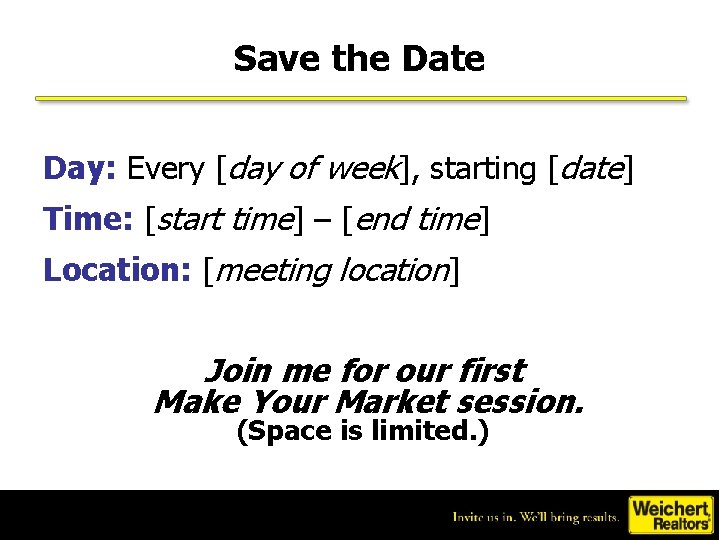 Save the Date

Day: Every [day of week], starting [date]

Time: [start time] – [end time]

Location: [meeting location]

Join me for our first
Make Your Market session.
(Space is limited.)

Invite us in. We'll bring results.

Weichert Realtors